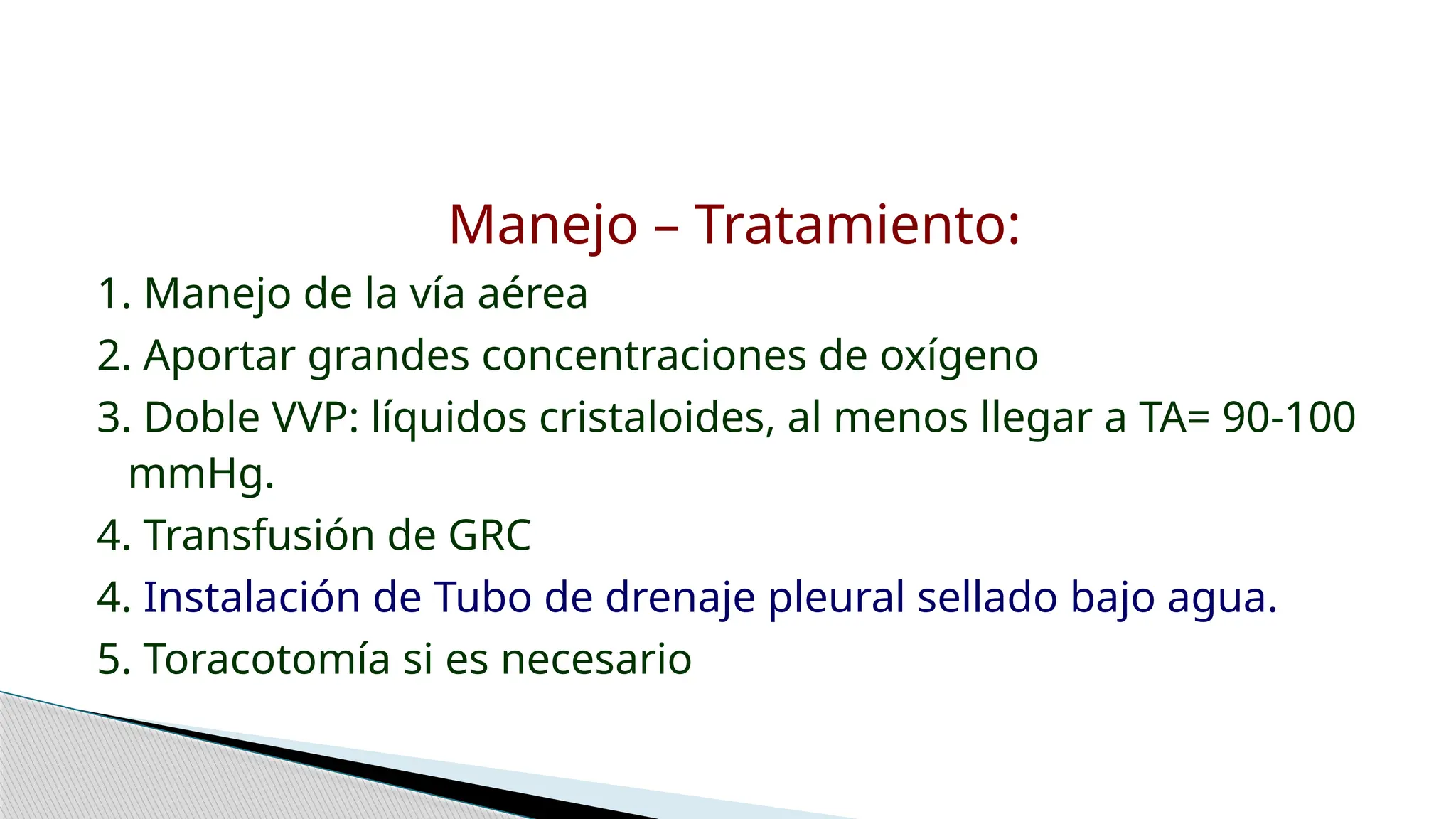 Manejo – Tratamiento:

1. Manejo de la vía aérea
2. Aportar grandes concentraciones de oxígeno
3. Doble VVP: líquidos cristaloides, al menos llegar a TA= 90-100 mmHg.
4. Transfusión de GRC
4. Instalación de Tubo de drenaje pleural sellado bajo agua.
5. Toracotomía si es necesario